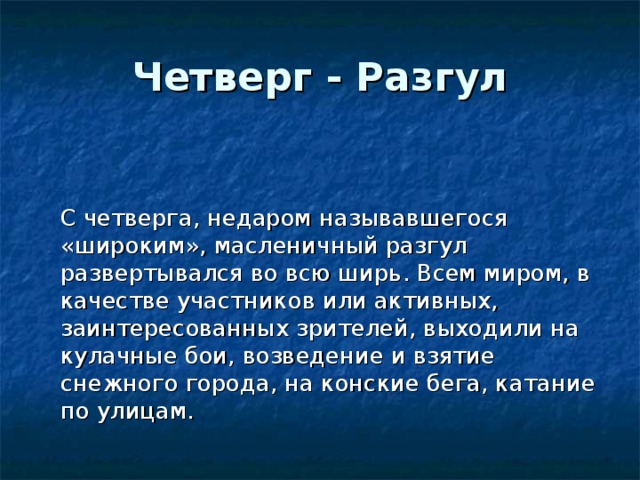 Четверг - Разгул

С четверга, недаром называвшегося «широким», масленичный разгул развертывался во всю ширь. Всем миром, в качестве участников или активных, заинтересованных зрителей, выходили на кулачные бои, возведение и взятие снежного города, на конские бега, катание по улицам.